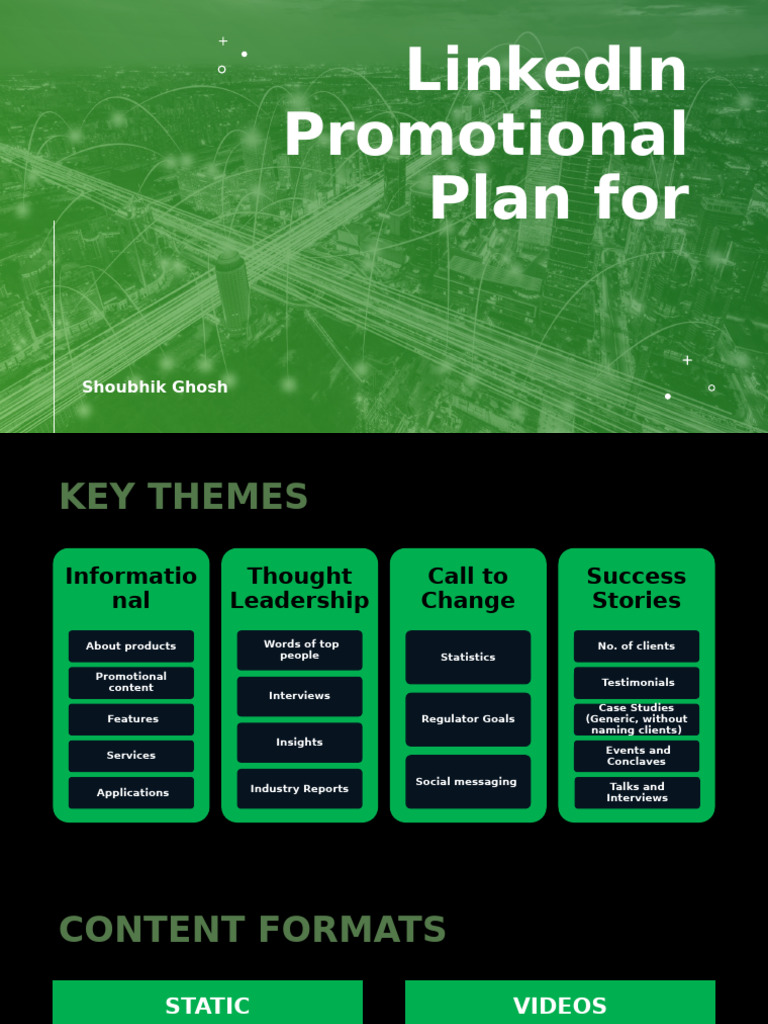 LinkedIn Promotional Plan for

Shoubhik Ghosh

KEY THEMES

Informational
About products
Promotional content
Features
Services
Applications

Thought Leadership
Words of top people
Interviews
Insights
Industry Reports

Call to Change
Statistics
Regulator Goals
Social messaging

Success Stories
No. of clients
Testimonials
Case Studies (Generic, without naming clients)
Events and Conclaves
Talks and Interviews

CONTENT FORMATS

STATIC

VIDEOS